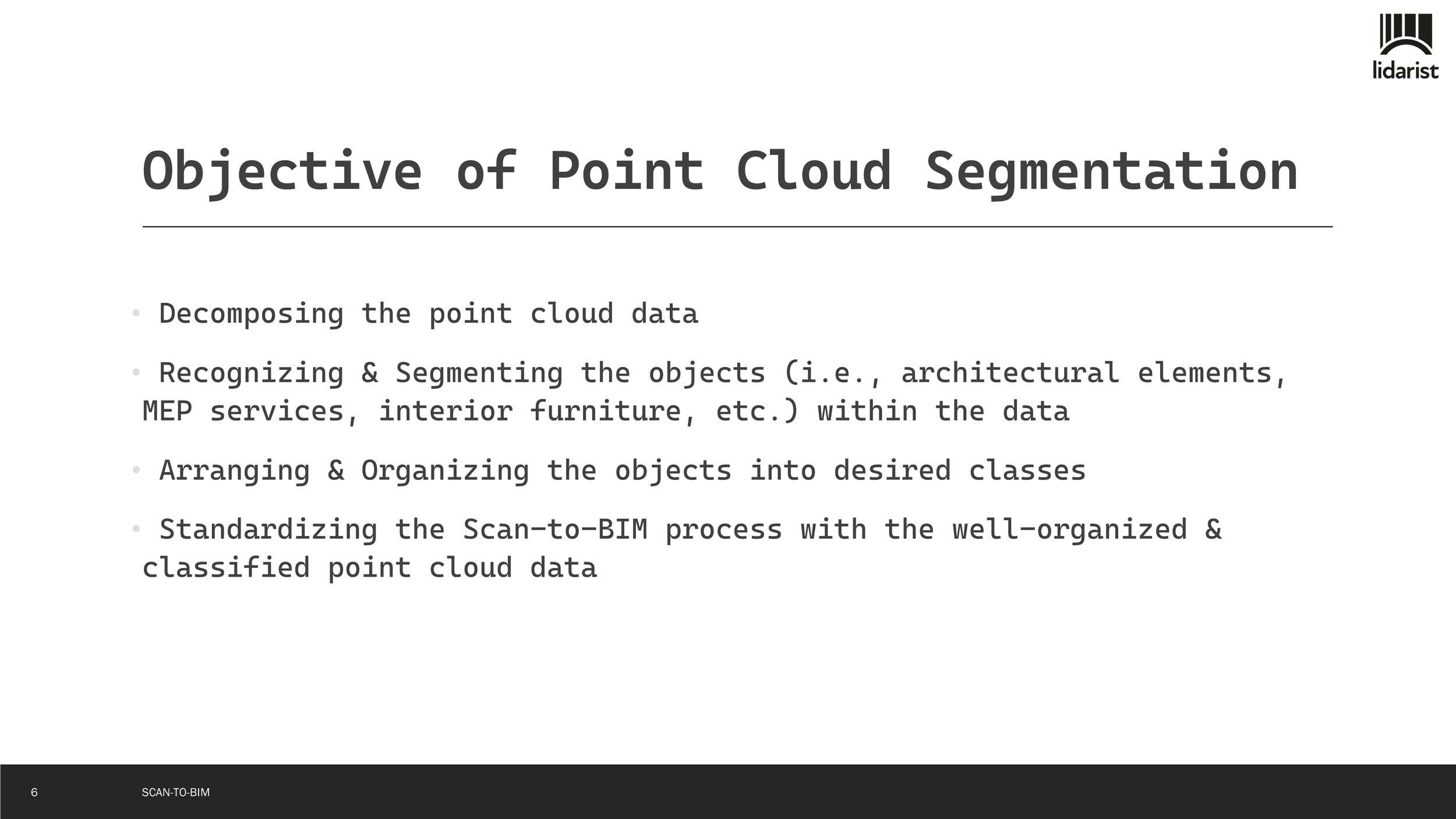 lidarist

Objective of Point Cloud Segmentation

• Decomposing the point cloud data

• Recognizing & Segmenting the objects (i.e., architectural elements, MEP services, interior furniture, etc.) within the data

• Arranging & Organizing the objects into desired classes

• Standardizing the Scan-to-BIM process with the well-organized & classified point cloud data

6 SCAN-TO-BIM